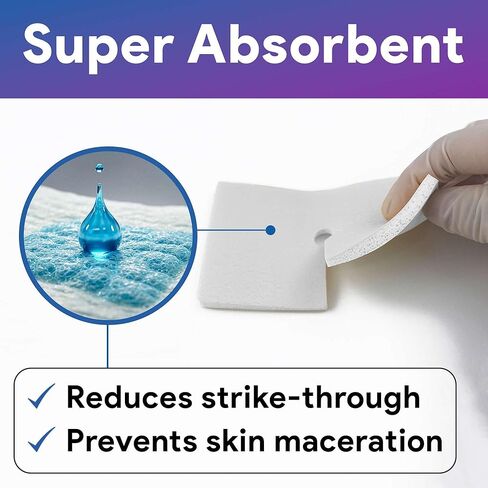 Super Absorbent

✓ Reduces strike-through
✓ Prevents skin maceration